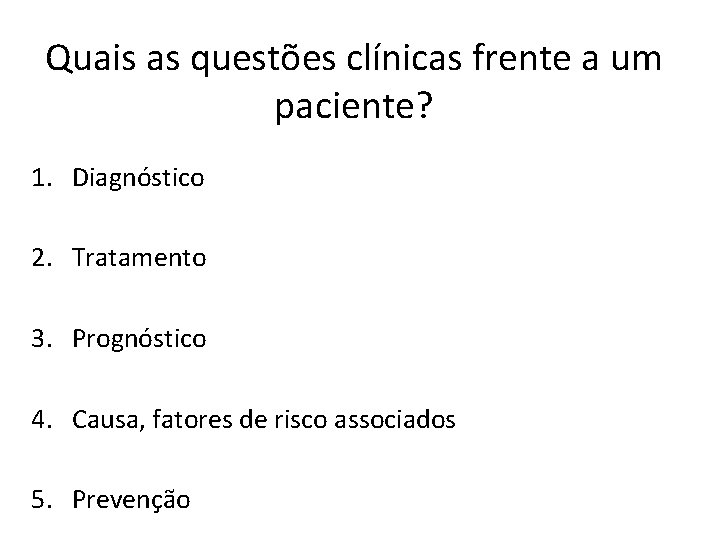 Quais as questões clínicas frente a um paciente?

1. Diagnóstico

2. Tratamento

3. Prognóstico

4. Causa, fatores de risco associados

5. Prevenção